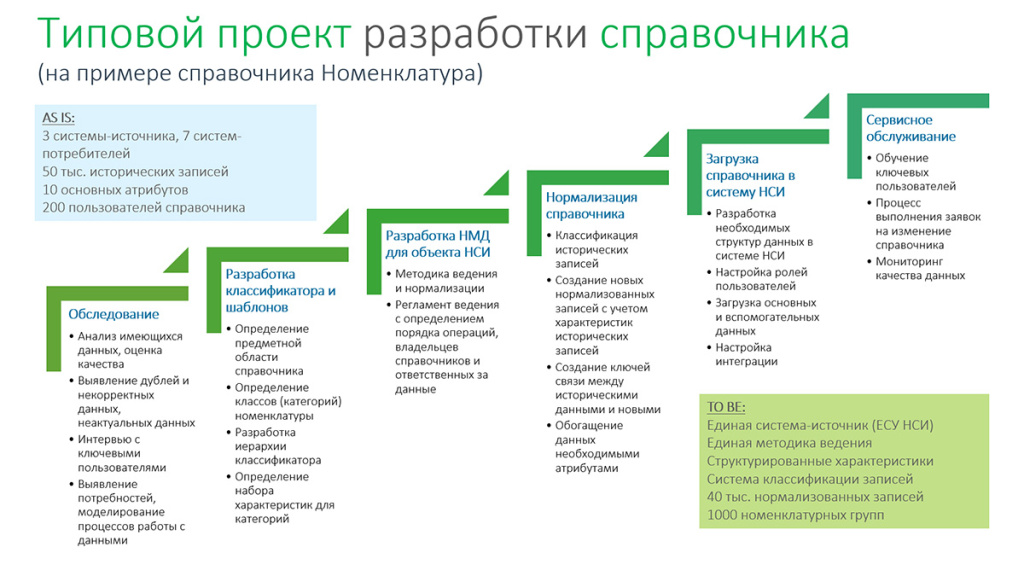 Типовой проект разработки справочника
(на примере справочника Номенклатура)

AS IS:
3 системы-источника, 7 систем-потребителей
50 тыс. исторических записей
10 основных атрибутов
200 пользователей справочника

Обследование
• Анализ имеющихся данных, оценка качества
• Выявление дублей и некорректных данных, неактуальных данных
• Интервью с ключевыми пользователями
• Выявление потребностей, моделирование процессов работы с данными

Разработка классификатора и шаблонов
• Определение предметной области справочника
• Определение классов (категорий) номенклатуры
• Разработка иерархии классификатора
• Определение набора характеристик для категорий

Разработка НМД для объекта НСИ
• Методика ведения и нормализации
• Регламент ведения с определением порядка операций, владельцев справочников и ответственных за данные

Нормализация справочника
• Классификация исторических записей
• Создание новых нормализованных записей с учетом характеристик исторических записей
• Создание ключей связи между историческими данными и новыми
• Обогащение данных необходимыми атрибутами

Загрузка справочника в систему НСИ
• Разработка необходимых структур данных в системе НСИ
• Настройка ролей пользователей
• Загрузка основных и вспомогательных данных
• Настройка интеграции

Сервисное обслуживание
• Обучение ключевых пользователей
• Процесс выполнения заявок на изменение справочника
• Мониторинг качества данных

TO BE:
Единая система-источник (ЕСУ НСИ)
Единая методика ведения
Структурированные характеристики
Система классификации записей
40 тыс. нормализованных записей
1000 номенклатурных групп